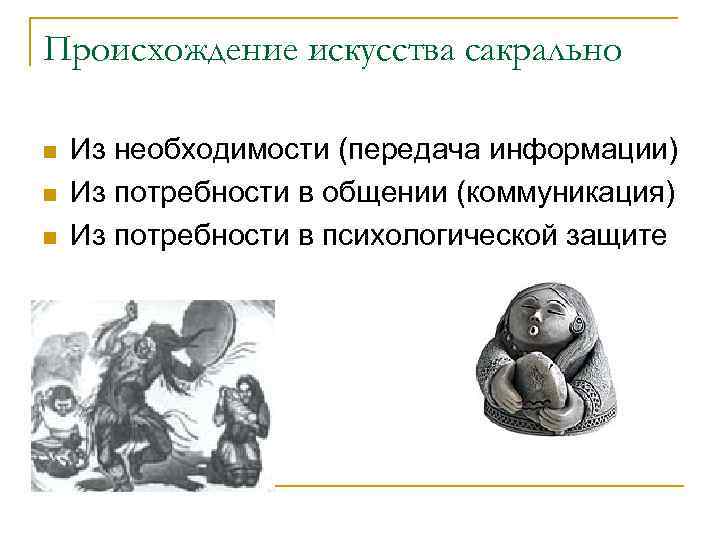 Происхождение искусства сакрально

Из необходимости (передача информации)
Из потребности в общении (коммуникация)
Из потребности в психологической защите